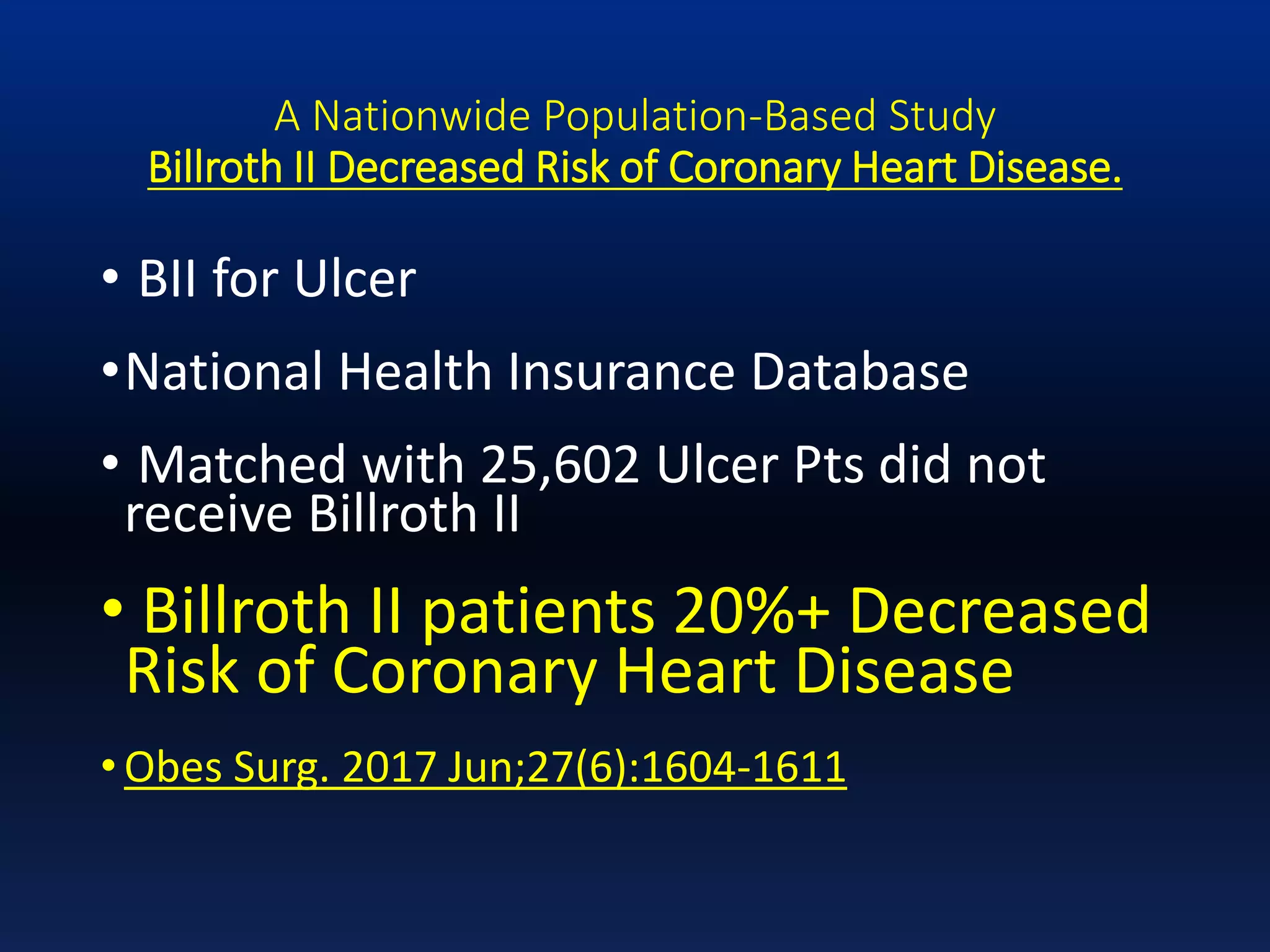 A Nationwide Population-Based Study
Billroth II Decreased Risk of Coronary Heart Disease.

• BII for Ulcer

• National Health Insurance Database

• Matched with 25,602 Ulcer Pts did not receive Billroth II

• Billroth II patients 20%+ Decreased Risk of Coronary Heart Disease

• Obes Surg. 2017 Jun;27(6):1604-1611